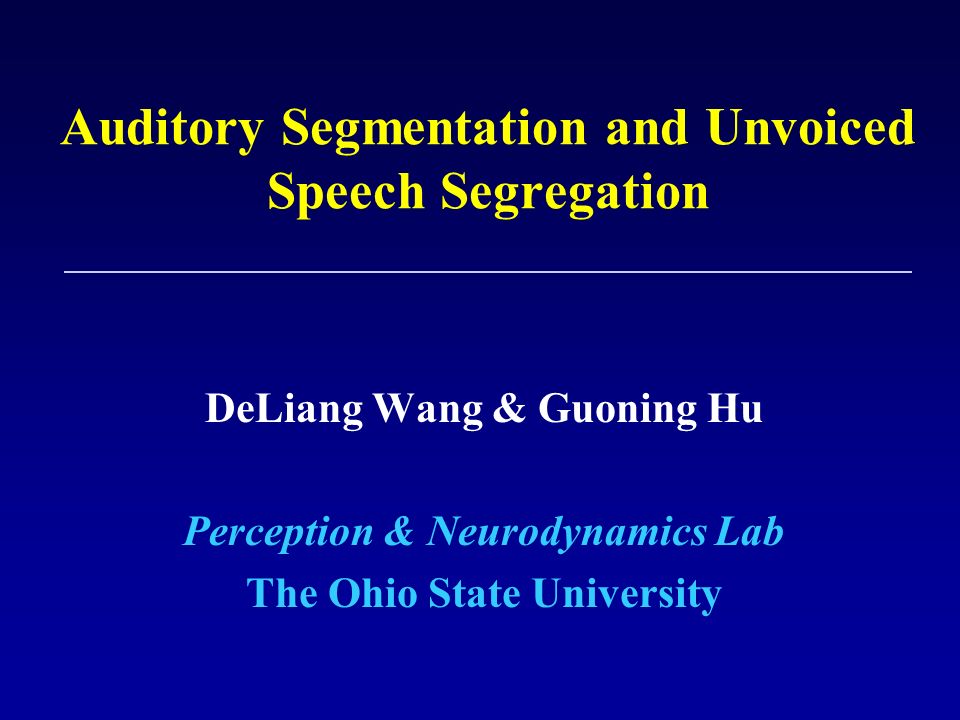 Auditory Segmentation and Unvoiced Speech Segregation

DeLiang Wang & Guoning Hu

Perception & Neurodynamics Lab
The Ohio State University